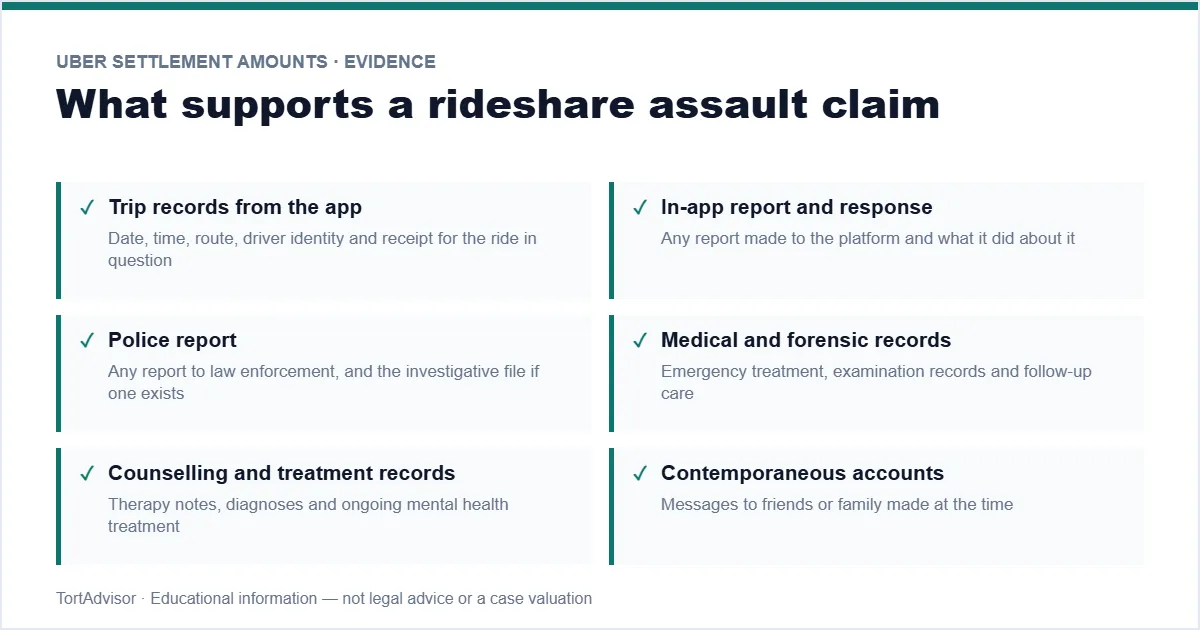 UBER SETTLEMENT AMOUNTS · EVIDENCE

What supports a rideshare assault claim

✓ Trip records from the app
Date, time, route, driver identity and receipt for the ride in question

✓ In-app report and response
Any report made to the platform and what it did about it

✓ Police report
Any report to law enforcement, and the investigative file if one exists

✓ Medical and forensic records
Emergency treatment, examination records and follow-up care

✓ Counselling and treatment records
Therapy notes, diagnoses and ongoing mental health treatment

✓ Contemporaneous accounts
Messages to friends or family made at the time

TortAdvisor · Educational information — not legal advice or a case valuation